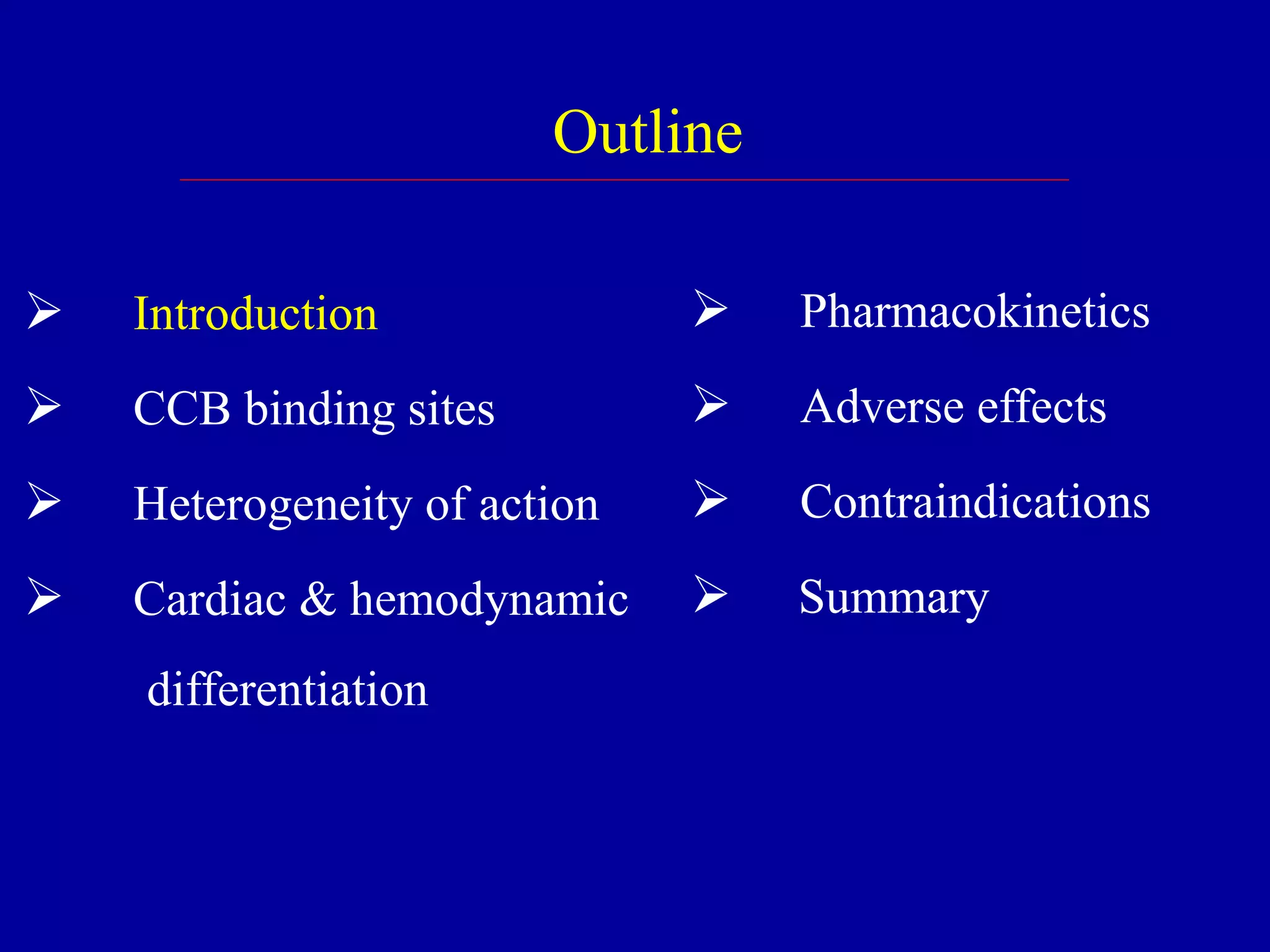 Outline

➢ Introduction
➢ CCB binding sites
➢ Heterogeneity of action
➢ Cardiac & hemodynamic differentiation

➢ Pharmacokinetics
➢ Adverse effects
➢ Contraindications
➢ Summary